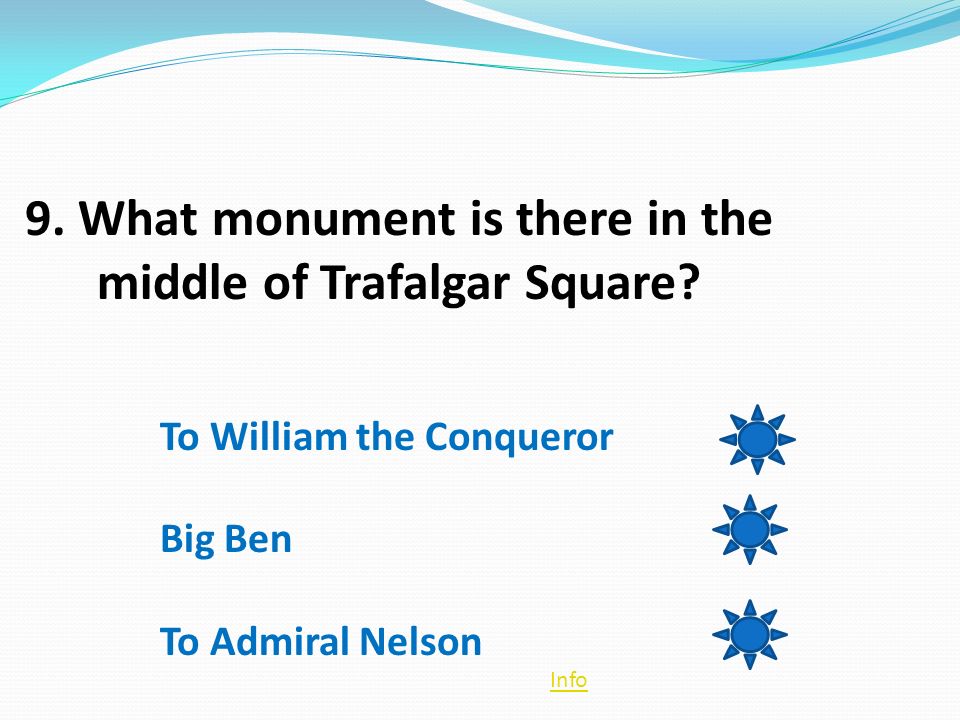 9. What monument is there in the middle of Trafalgar Square?

To William the Conqueror

Big Ben

To Admiral Nelson

Info